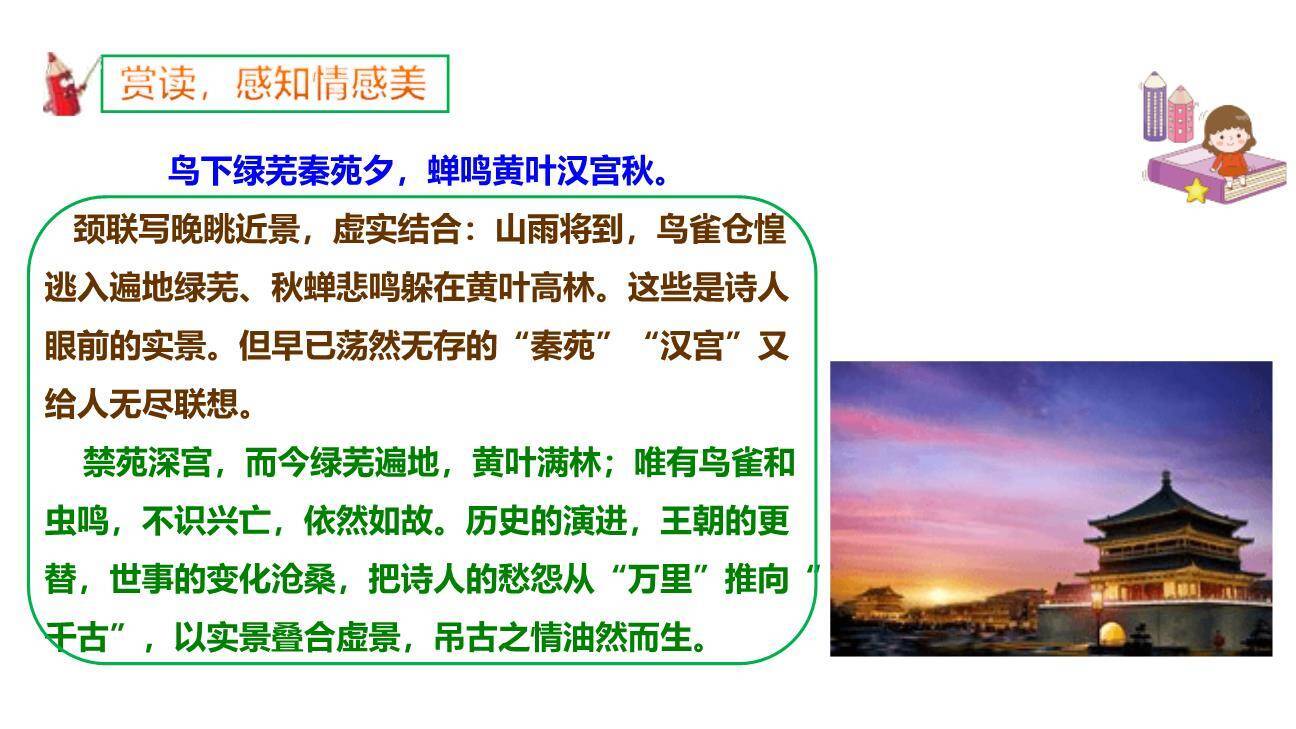 赏读，感知情感美

鸟下绿芜秦苑夕，蝉鸣黄叶汉宫秋。

颈联写晚眺近景，虚实结合：山雨将到，鸟雀仓惶逃入遍地绿芜、秋蝉悲鸣躲在黄叶高林。这些是诗人眼前的实景。但早已荡然无存的“秦苑”“汉宫”又给人无尽联想。

禁苑深宫，而今绿芜遍地，黄叶满林；唯有鸟雀和虫鸣，不识兴亡，依然如故。历史的演进，王朝的更替，世事的变化沧桑，把诗人的愁怨从“万里”推向“千古”，以实景叠合虚景，吊古之情油然而生。